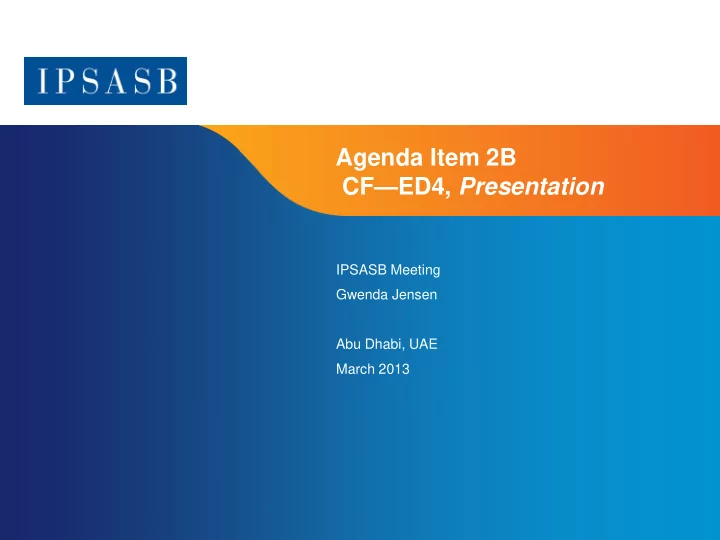 IPSASB

Agenda Item 2B
CF—ED4, Presentation

IPSASB Meeting
Gwenda Jensen

Abu Dhabi, UAE
March 2013